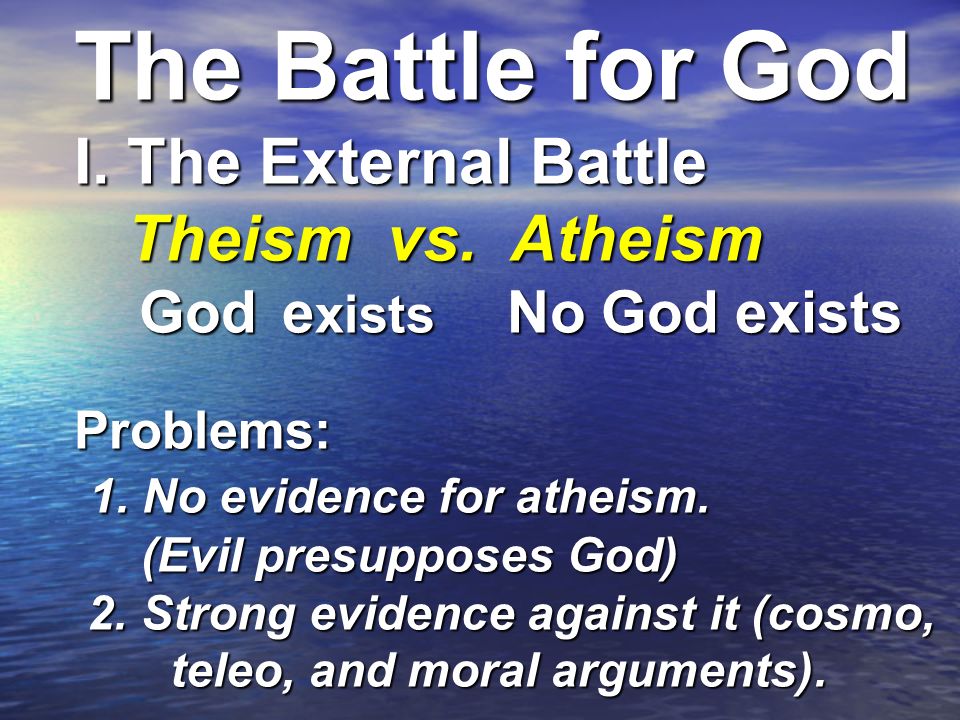 The Battle for God

I. The External Battle

Theism vs. Atheism

God exists No God exists

Problems:

1. No evidence for atheism. (Evil presupposes God)

2. Strong evidence against it (cosmo, teleo, and moral arguments).